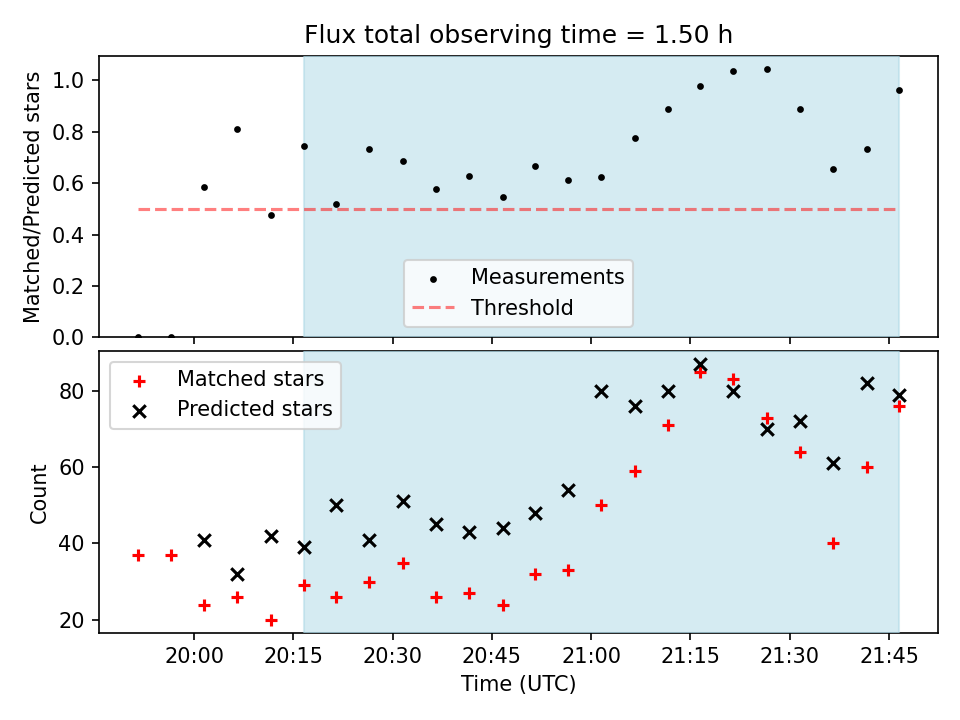 Flux total observing time = 1.50 h

Matched/Predicted stars

1.0
0.8
0.6
0.4
0.2
0.0

Measurements
Threshold

Matched stars
Predicted stars

Count

80
60
40
20

20:00 20:15 20:30 20:45 21:00 21:15 21:30 21:45

Time (UTC)